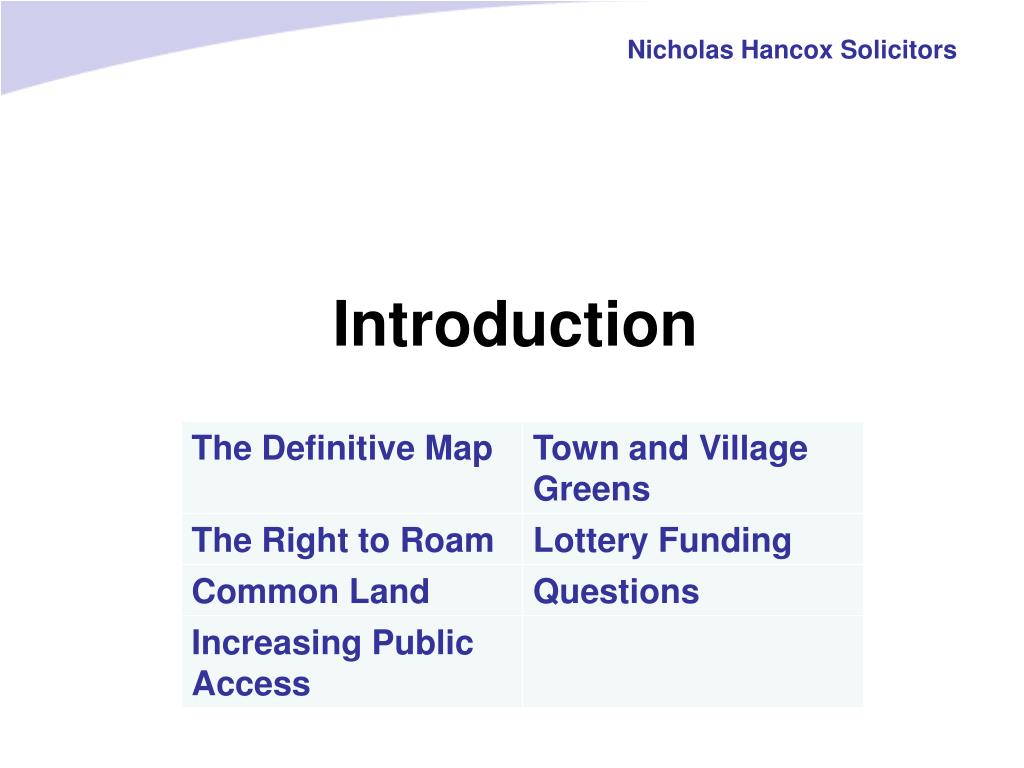 Nicholas Hancox Solicitors

Introduction

| The Definitive Map | Town and Village Greens |
|---|---|
| The Right to Roam | Lottery Funding |
| Common Land | Questions |
| Increasing Public Access | |